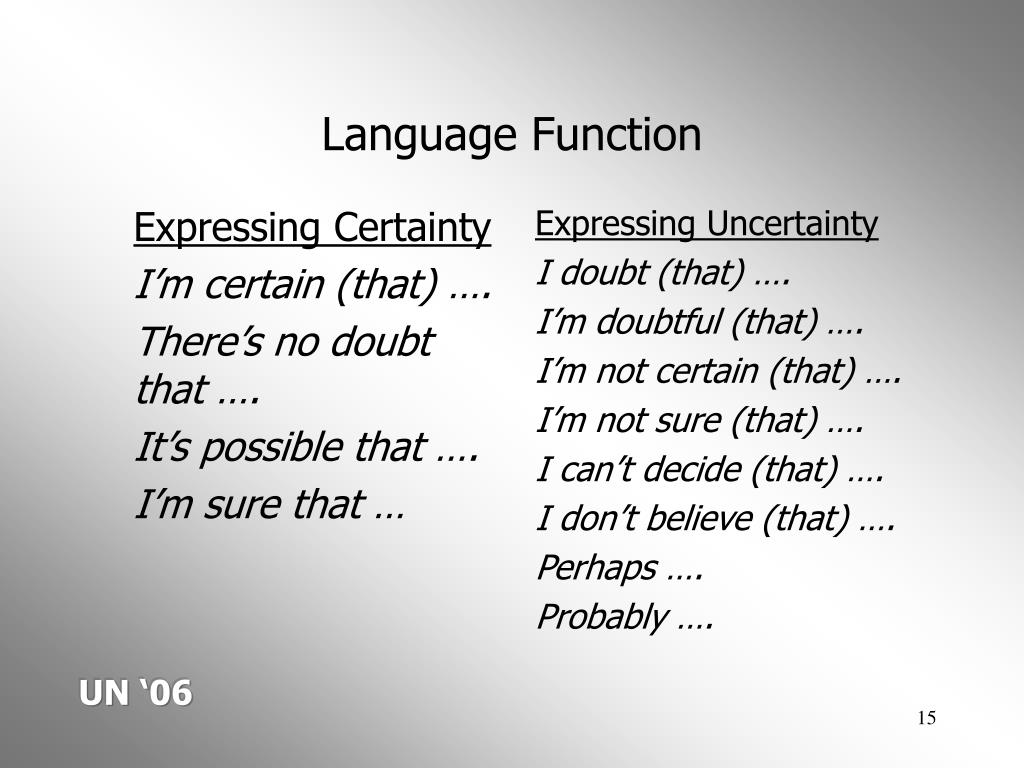 Language Function

Expressing Certainty

I’m certain (that) ….

There’s no doubt that ….

It’s possible that ….

I’m sure that …

Expressing Uncertainty

I doubt (that) ….

I’m doubtful (that) ….

I’m not certain (that) ….

I’m not sure (that) ….

I can’t decide (that) ….

I don’t believe (that) ….

Perhaps ….

Probably ….

UN ‘06

15